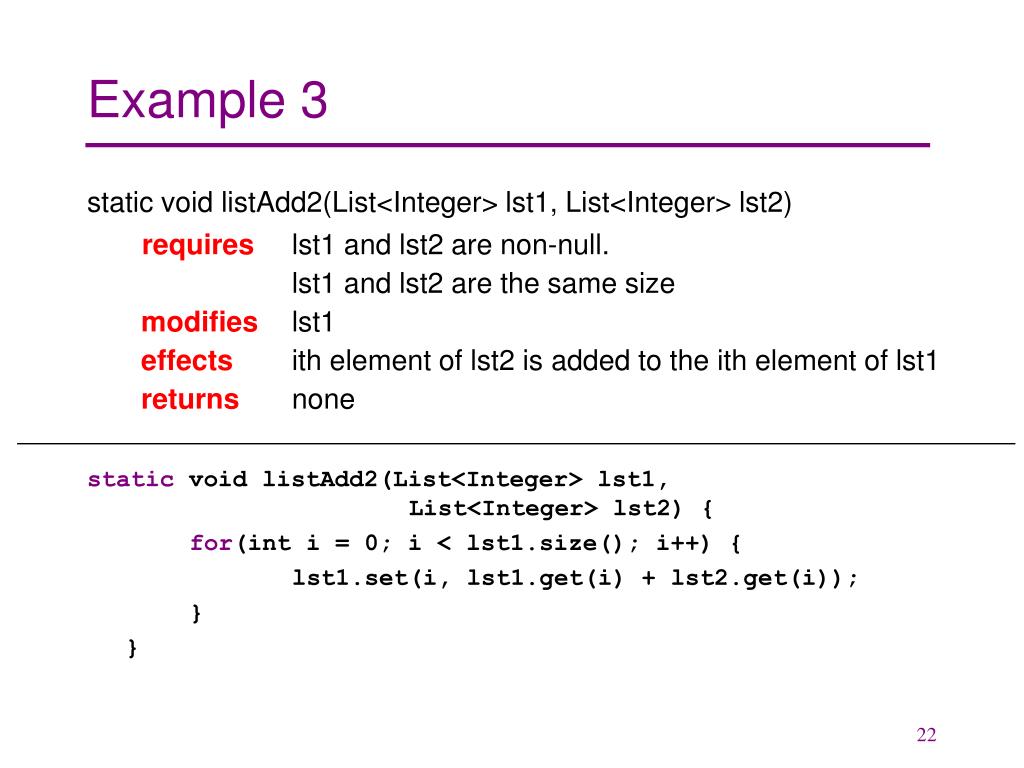 Example 3

static void listAdd2(List<Integer> lst1, List<Integer> lst2)

requires lst1 and lst2 are non-null.
lst1 and lst2 are the same size
modifies lst1
effects ith element of lst2 is added to the ith element of lst1
returns none

static void listAdd2(List<Integer> lst1,
                     List<Integer> lst2) {
    for(int i = 0; i < lst1.size(); i++) {
        lst1.set(i, lst1.get(i) + lst2.get(i));
    }
}

22